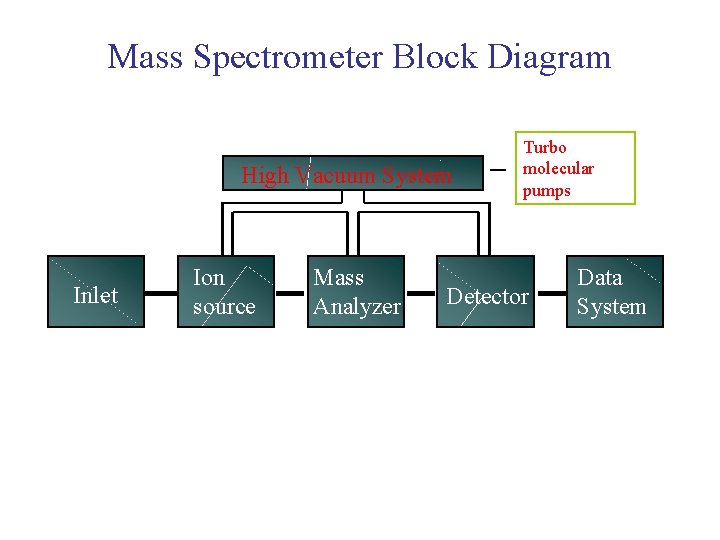 Mass Spectrometer Block Diagram

High Vacuum System

Turbo molecular pumps

Inlet

Ion source

Mass Analyzer

Detector

Data System